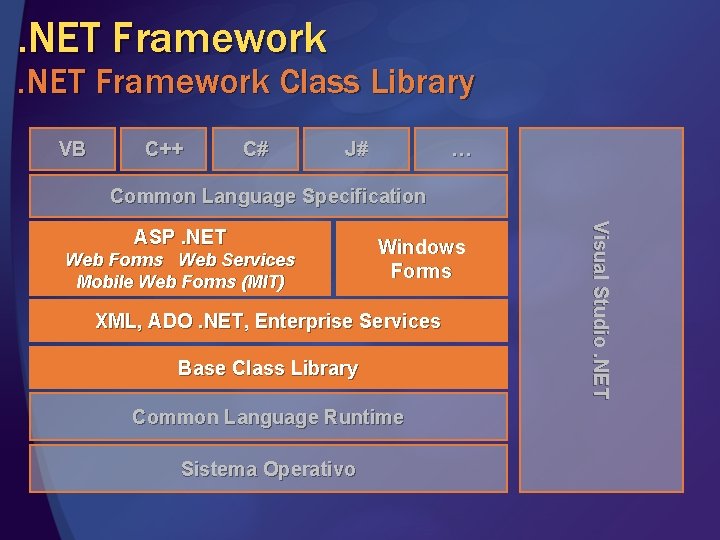 .NET Framework

.NET Framework Class Library

VB

C++

C#

J#

...

Common Language Specification

ASP .NET

Web Forms   Web Services

Mobile Web Forms (MIT)

Windows Forms

XML, ADO .NET, Enterprise Services

Base Class Library

Common Language Runtime

Sistema Operativo

Visual Studio .NET